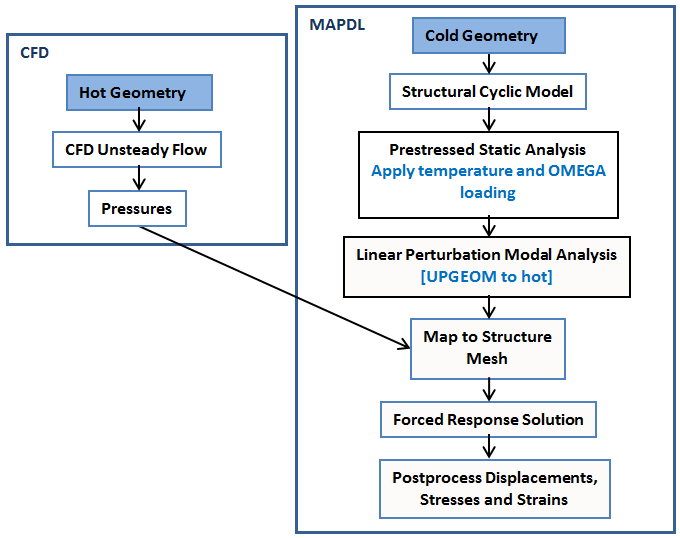 CFD

Hot Geometry

CFD Unsteady Flow

Pressures

MAPDL

Cold Geometry

Structural Cyclic Model

Prestressed Static Analysis
Apply temperature and OMEGA loading

Linear Perturbation Modal Analysis
[UPGEOM to hot]

Map to Structure Mesh

Forced Response Solution

Postprocess Displacements, Stresses and Strains